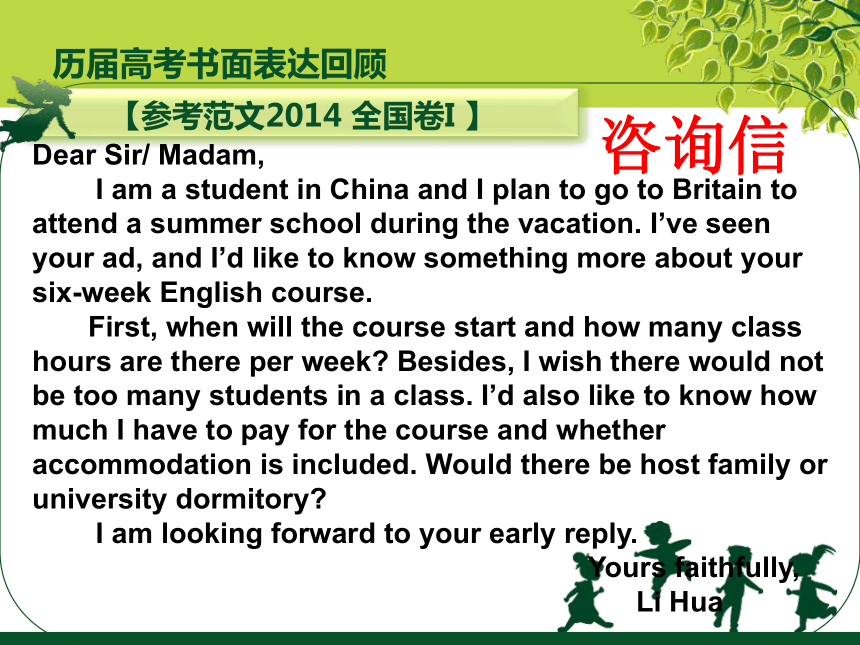 历届高考书面表达回顾

【参考范文2014 全国卷I 】

咨询信

Dear Sir/ Madam,

I am a student in China and I plan to go to Britain to attend a summer school during the vacation. I've seen your ad, and I'd like to know something more about your six-week English course.

First, when will the course start and how many class hours are there per week? Besides, I wish there would not be too many students in a class. I'd also like to know how much I have to pay for the course and whether accommodation is included. Would there be host family or university dormitory?

I am looking forward to your early reply.

Yours faithfully,

Li Hua